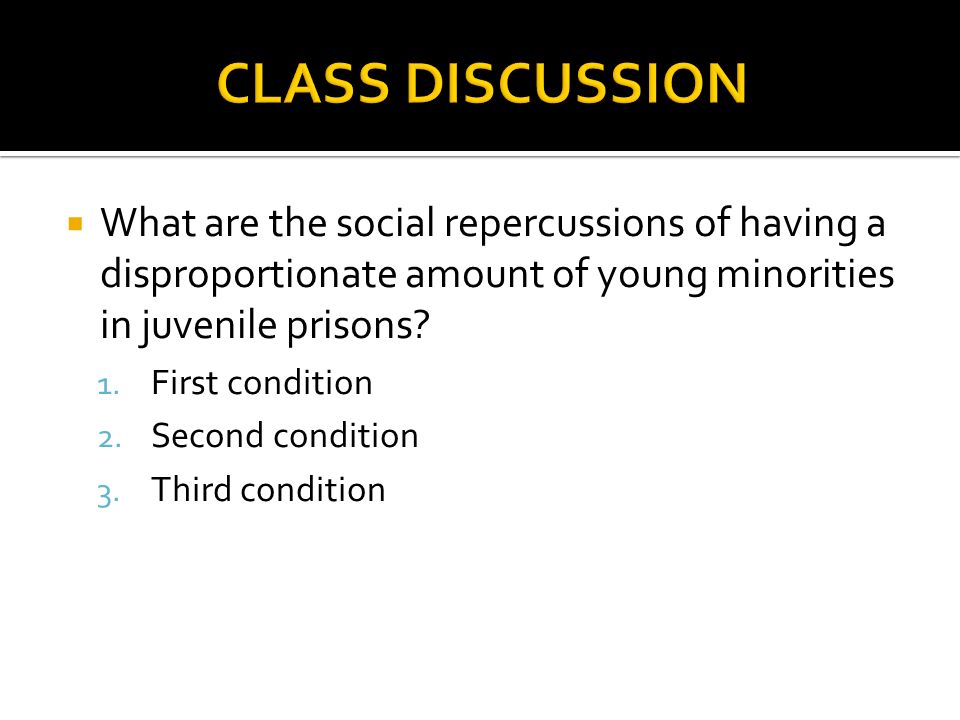 CLASS DISCUSSION

What are the social repercussions of having a disproportionate amount of young minorities in juvenile prisons?

1. First condition
2. Second condition
3. Third condition